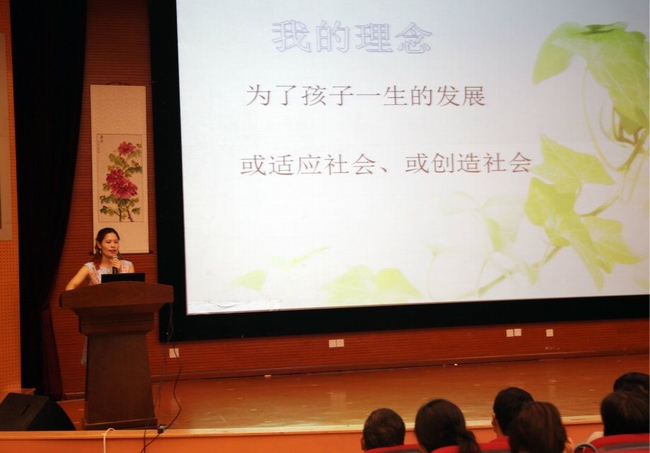 我的理念

为了孩子一生的发展

或适应社会、或创造社会